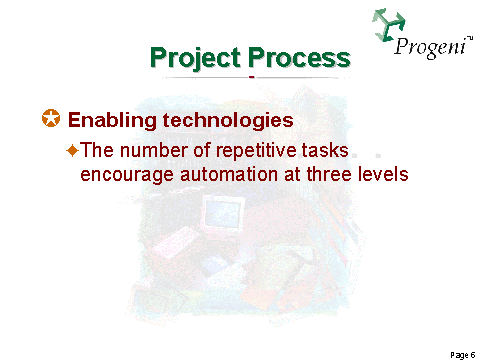 Progeni™

Project Process

Enabling technologies

The number of repetitive tasks encourage automation at three levels

Page 6